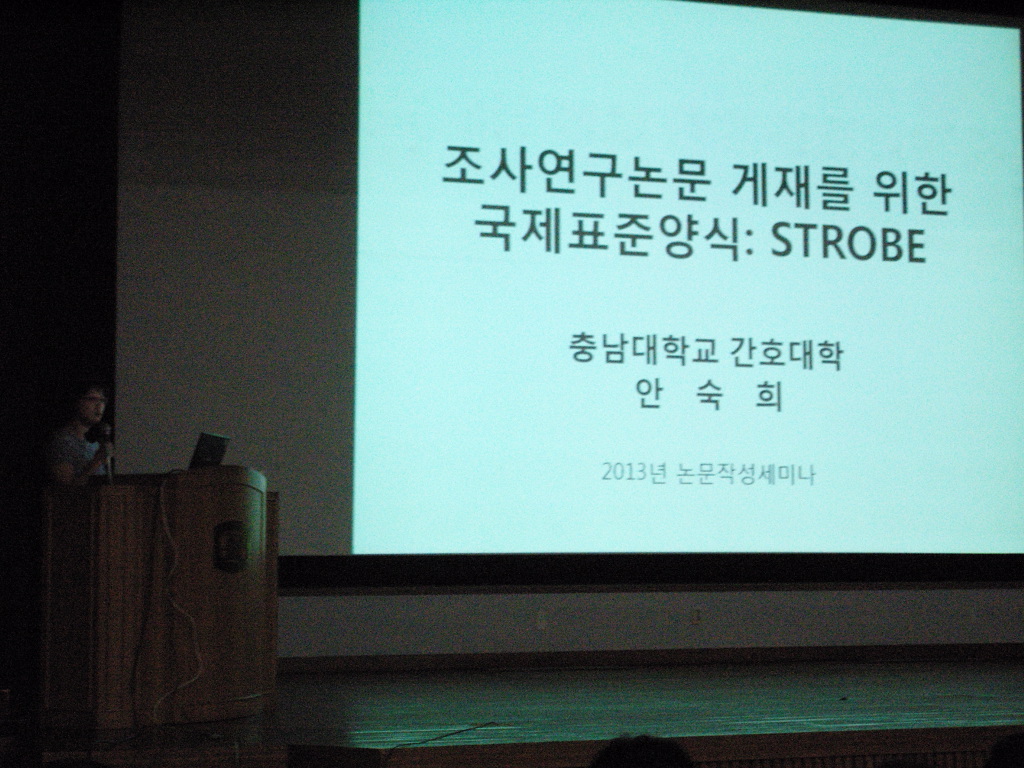 조사연구논문 게재를 위한
국제표준양식: STROBE

충남대학교 간호대학
안 숙 희

2013년 논문작성세미나